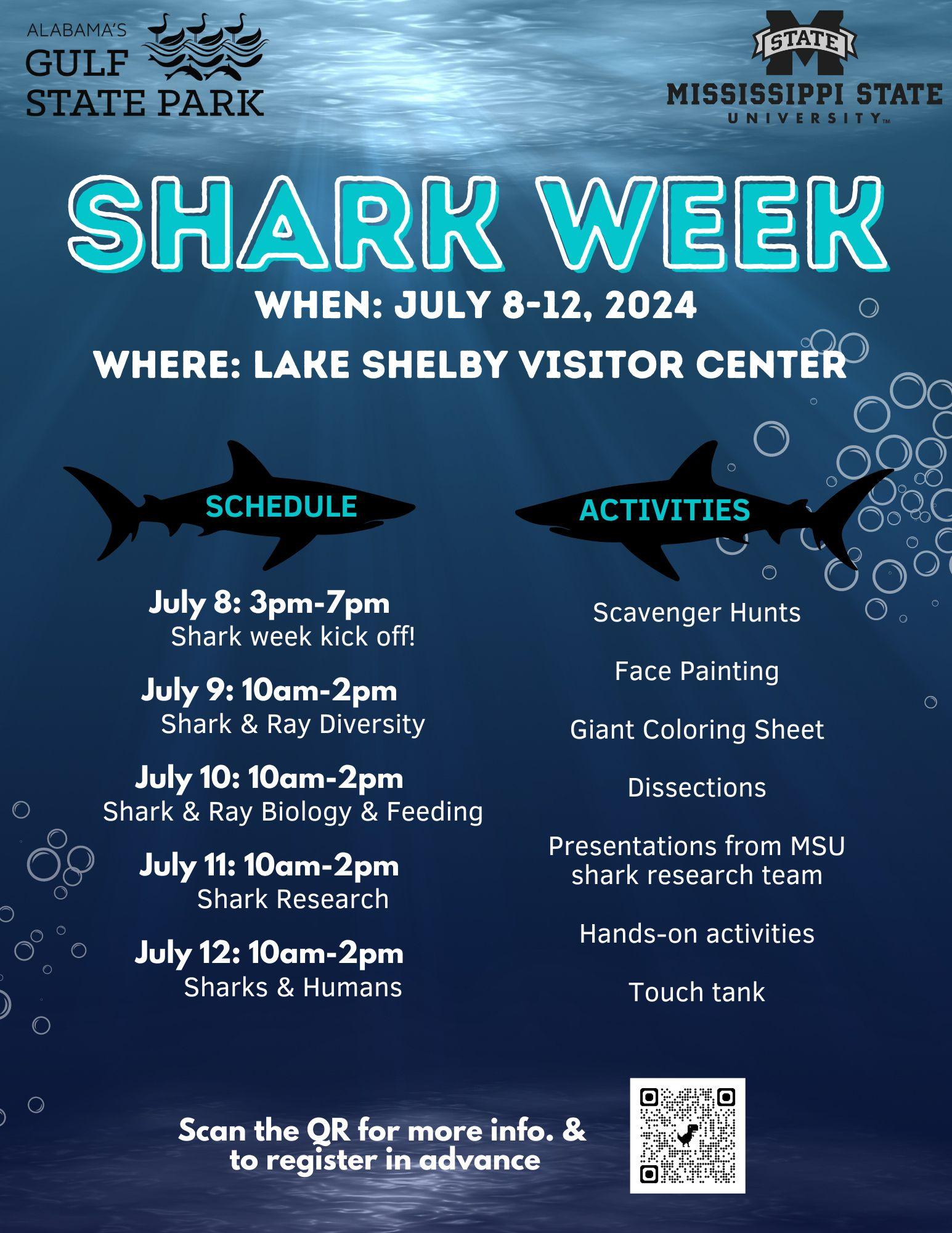 ALABAMA'S GULF STATE PARK

STATE
MISSISSIPPI STATE UNIVERSITY™

SHARK WEEK

WHEN: JULY 8-12, 2024

WHERE: LAKE SHELBY VISITOR CENTER

SCHEDULE

July 8: 3pm-7pm
Shark week kick off!

July 9: 10am-2pm
Shark & Ray Diversity

July 10: 10am-2pm
Shark & Ray Biology & Feeding

July 11: 10am-2pm
Shark Research

July 12: 10am-2pm
Sharks & Humans

ACTIVITIES

Scavenger Hunts

Face Painting

Giant Coloring Sheet

Dissections

Presentations from MSU shark research team

Hands-on activities

Touch tank

Scan the QR for more info. & to register in advance